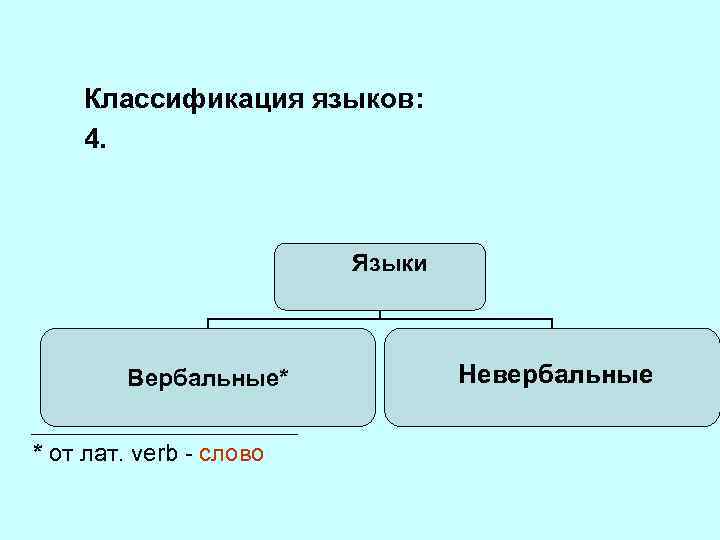 Классификация языков:
4.

Языки

Вербальные*

Невербальные

* от лат. verb - слово